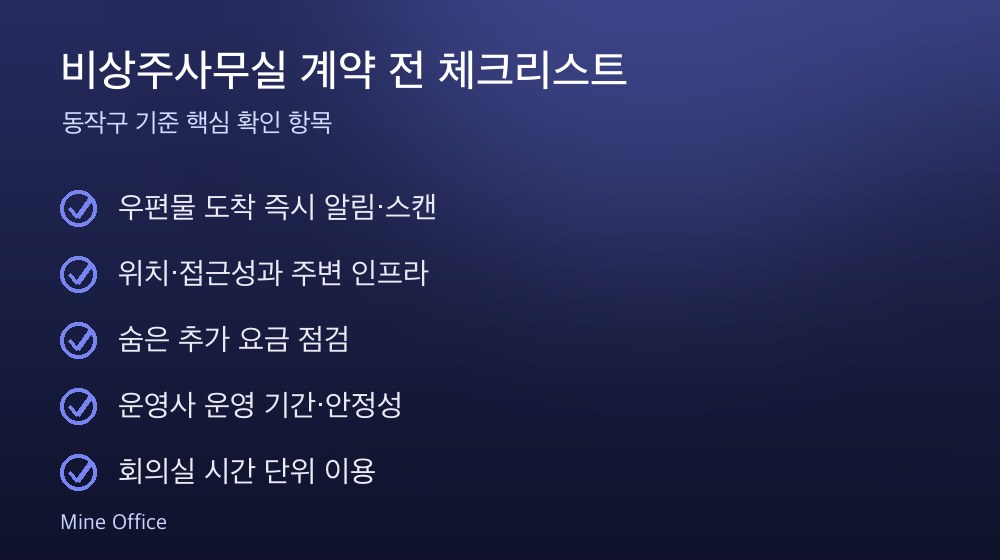 비상주사무실 계약 전 체크리스트

동작구 기준 핵심 확인 항목

우편물 도착 즉시 알림·스캔

위치·접근성과 주변 인프라

숨은 추가 요금 점검

운영사 운영 기간·안정성

회의실 시간 단위 이용

Mine Office